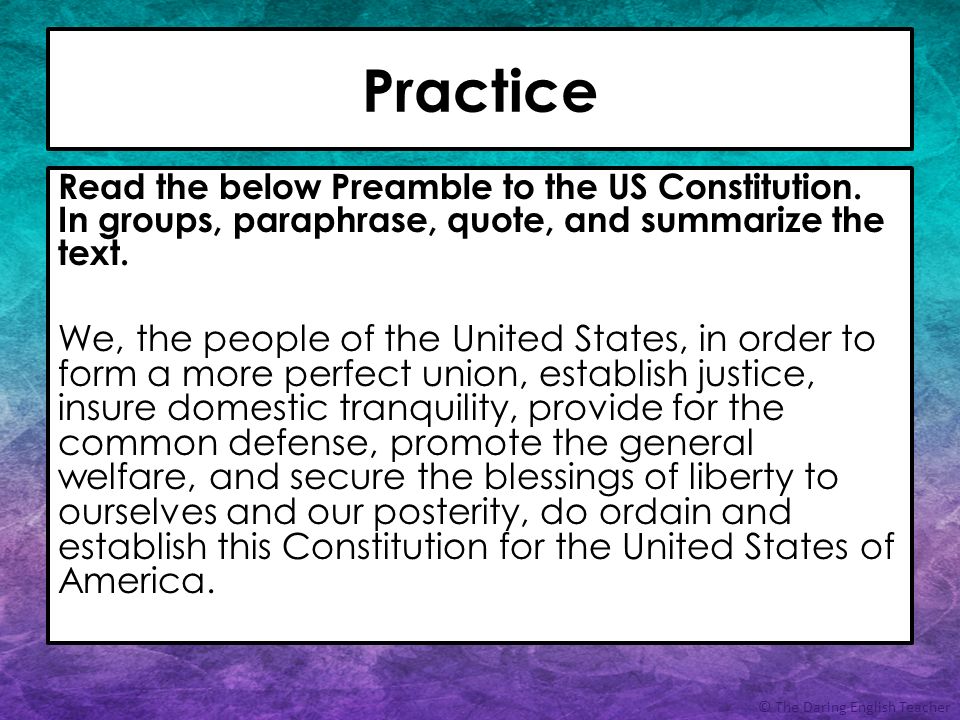 Practice

Read the below Preamble to the US Constitution. In groups, paraphrase, quote, and summarize the text.

We, the people of the United States, in order to form a more perfect union, establish justice, insure domestic tranquility, provide for the common defense, promote the general welfare, and secure the blessings of liberty to ourselves and our posterity, do ordain and establish this Constitution for the United States of America.

© The Daring English Teacher